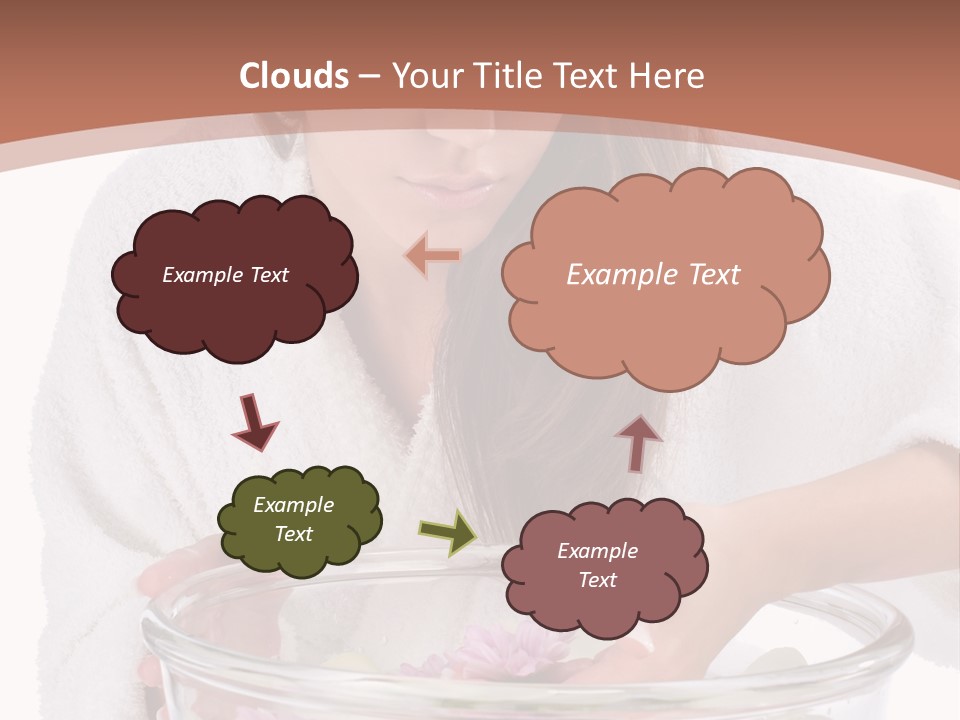 Clouds – Your Title Text Here

Example Text

Example Text

Example Text

Example Text